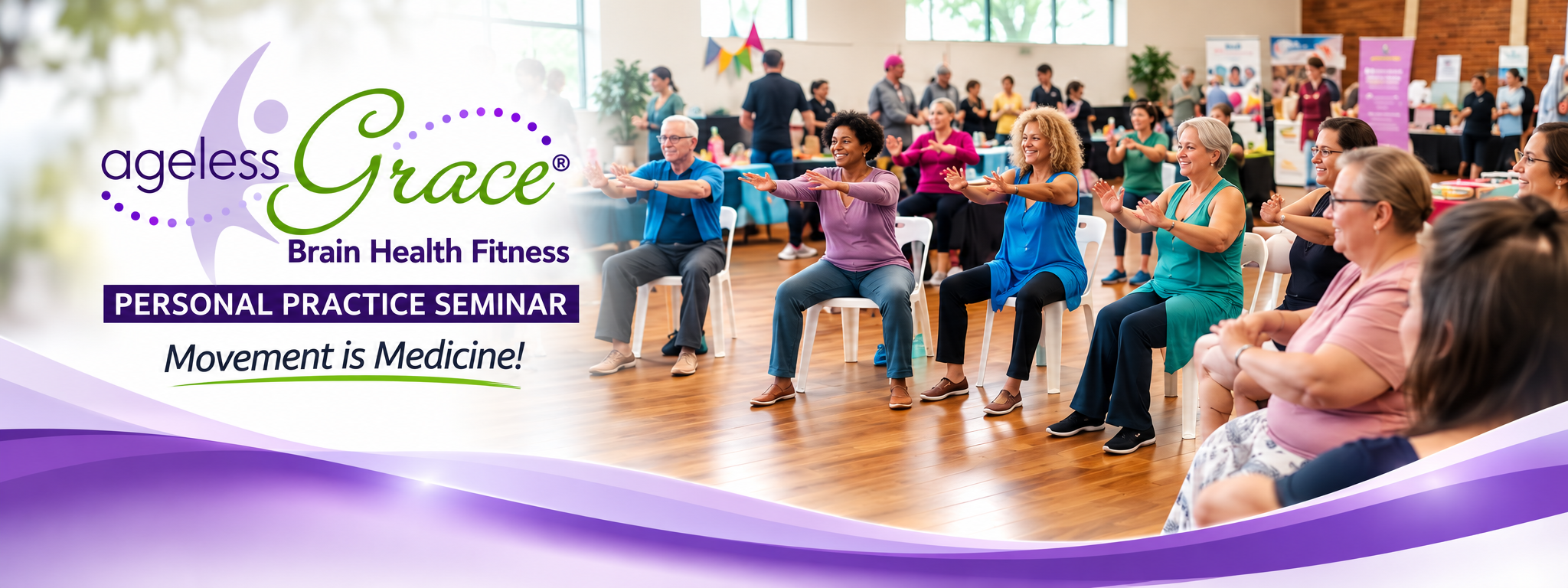 ageless Grace®
Brain Health Fitness
PERSONAL PRACTICE SEMINAR
Movement is Medicine!